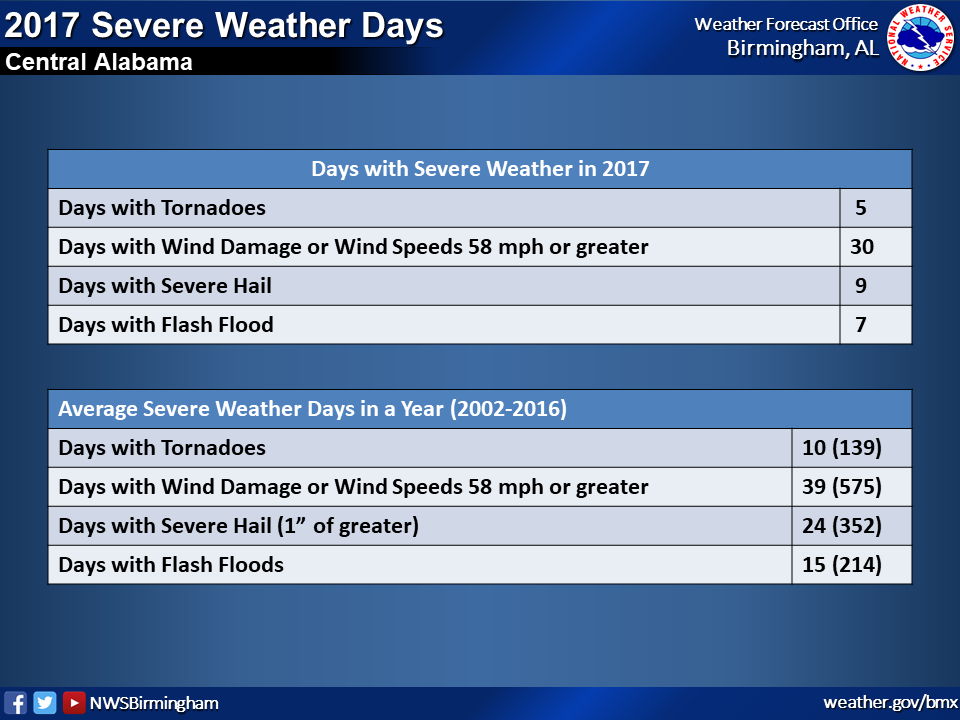 2017 Severe Weather Days
Central Alabama

Weather Forecast Office
Birmingham, AL

NATIONAL WEATHER SERVICE

| Days with Severe Weather in 2017 | |
|---|---|
| Days with Tornadoes | 5 |
| Days with Wind Damage or Wind Speeds 58 mph or greater | 30 |
| Days with Severe Hail | 9 |
| Days with Flash Flood | 7 |

| Average Severe Weather Days in a Year (2002-2016) | |
|---|---|
| Days with Tornadoes | 10 (139) |
| Days with Wind Damage or Wind Speeds 58 mph or greater | 39 (575) |
| Days with Severe Hail (1” of greater) | 24 (352) |
| Days with Flash Floods | 15 (214) |

NWSBirmingham

weather.gov/bmx